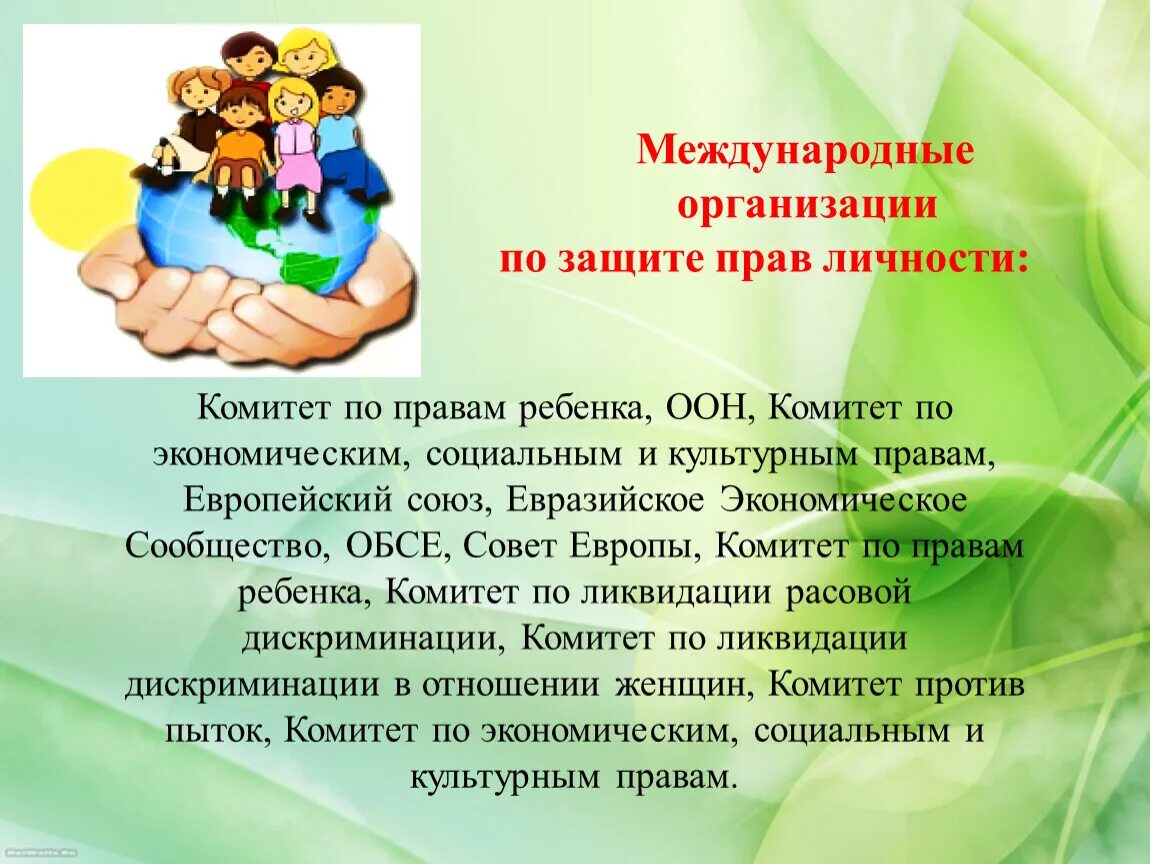 Международные организации по защите прав личности:

Комитет по правам ребенка, ООН, Комитет по экономическим, социальным и культурным правам, Европейский союз, Евразийское Экономическое Сообщество, ОБСЕ, Совет Европы, Комитет по правам ребенка, Комитет по ликвидации расовой дискриминации, Комитет по ликвидации дискриминации в отношении женщин, Комитет против пыток, Комитет по экономическим, социальным и культурным правам.